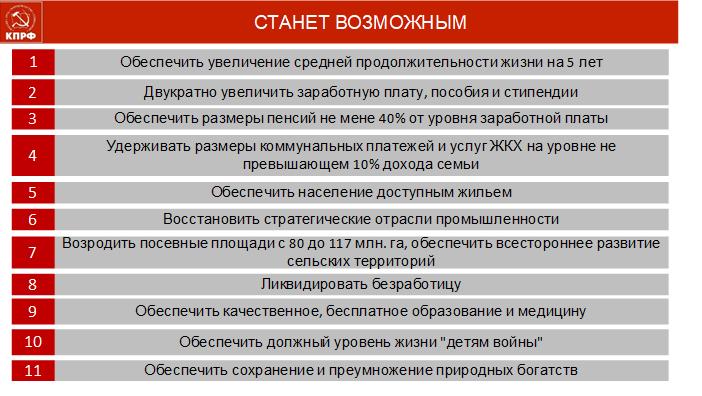 КПРФ

СТАНЕТ ВОЗМОЖНЫМ

| 1 | Обеспечить увеличение средней продолжительности жизни на 5 лет |
|---|---|
| 2 | Двукратно увеличить заработную плату, пособия и стипендии |
| 3 | Обеспечить размеры пенсий не мене 40% от уровня заработной платы |
| 4 | Удерживать размеры коммунальных платежей и услуг ЖКХ на уровне не превышающем 10% дохода семьи |
| 5 | Обеспечить население доступным жильем |
| 6 | Восстановить стратегические отрасли промышленности |
| 7 | Возродить посевные площади с 80 до 117 млн. га, обеспечить всестороннее развитие сельских территорий |
| 8 | Ликвидировать безработицу |
| 9 | Обеспечить качественное, бесплатное образование и медицину |
| 10 | Обеспечить должный уровень жизни "детям войны" |
| 11 | Обеспечить сохранение и преумножение природных богатств |